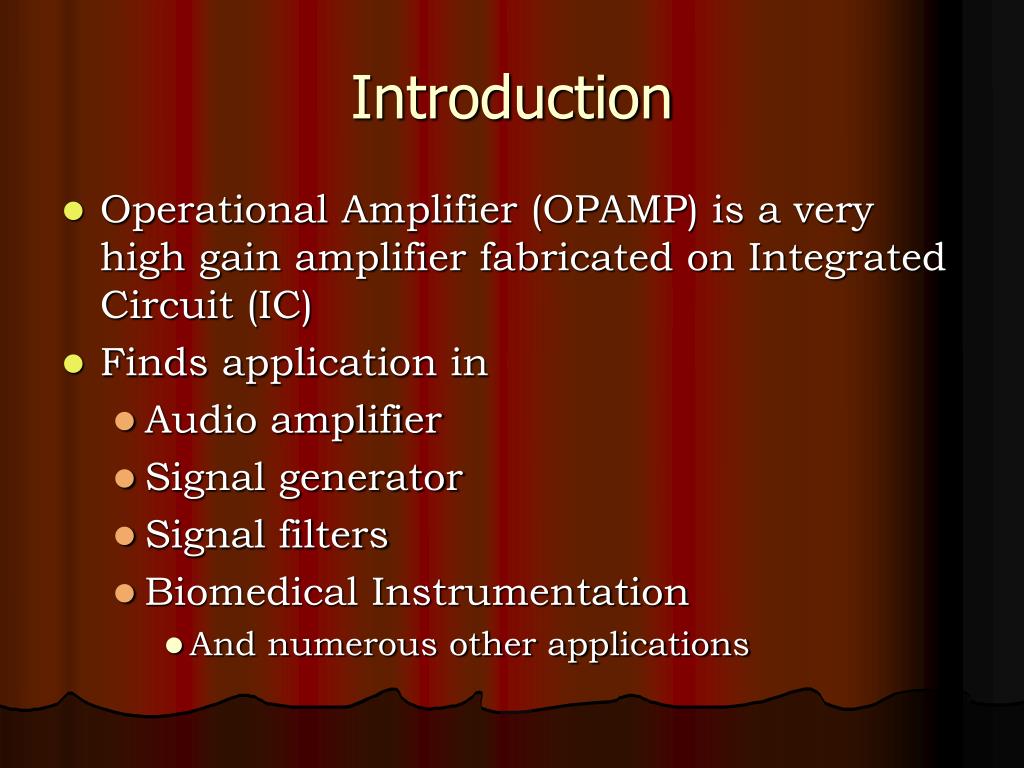 Introduction

- Operational Amplifier (OPAMP) is a very high gain amplifier fabricated on Integrated Circuit (IC)
- Finds application in
  - Audio amplifier
  - Signal generator
  - Signal filters
  - Biomedical Instrumentation
    - And numerous other applications